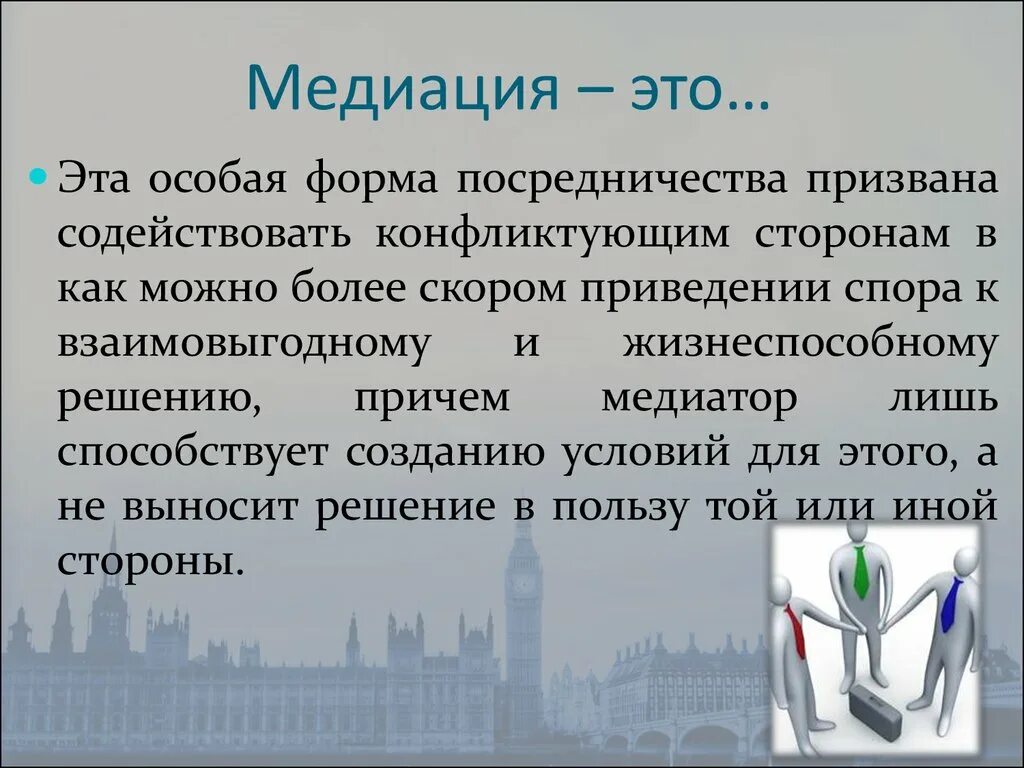 Медиация – это…

Эта особая форма посредничества призвана содействовать конфликтующим сторонам в как можно более скором приведении спора к взаимовыгодному и жизнеспособному решению, причем медиатор лишь способствует созданию условий для этого, а не выносит решение в пользу той или иной стороны.